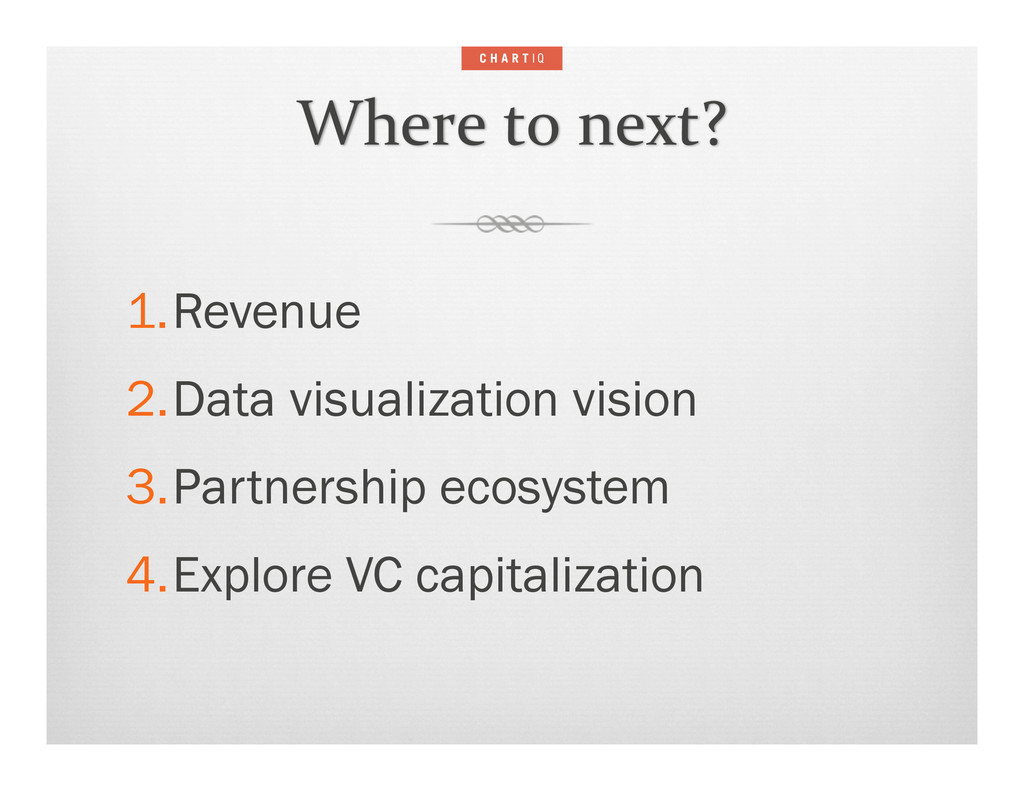 CHARTIQ

Where to next?

1. Revenue
2. Data visualization vision
3. Partnership ecosystem
4. Explore VC capitalization